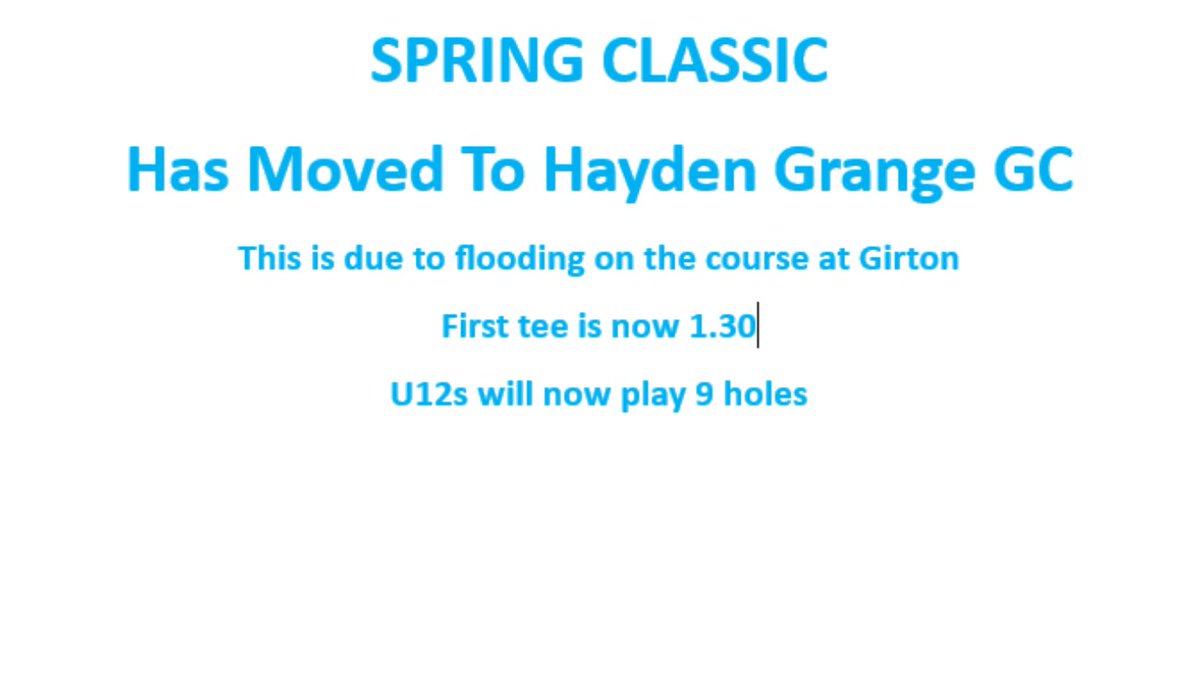 SPRING CLASSIC

Has Moved To Hayden Grange GC

This is due to flooding on the course at Girton

First tee is now 1.30

U12s will now play 9 holes